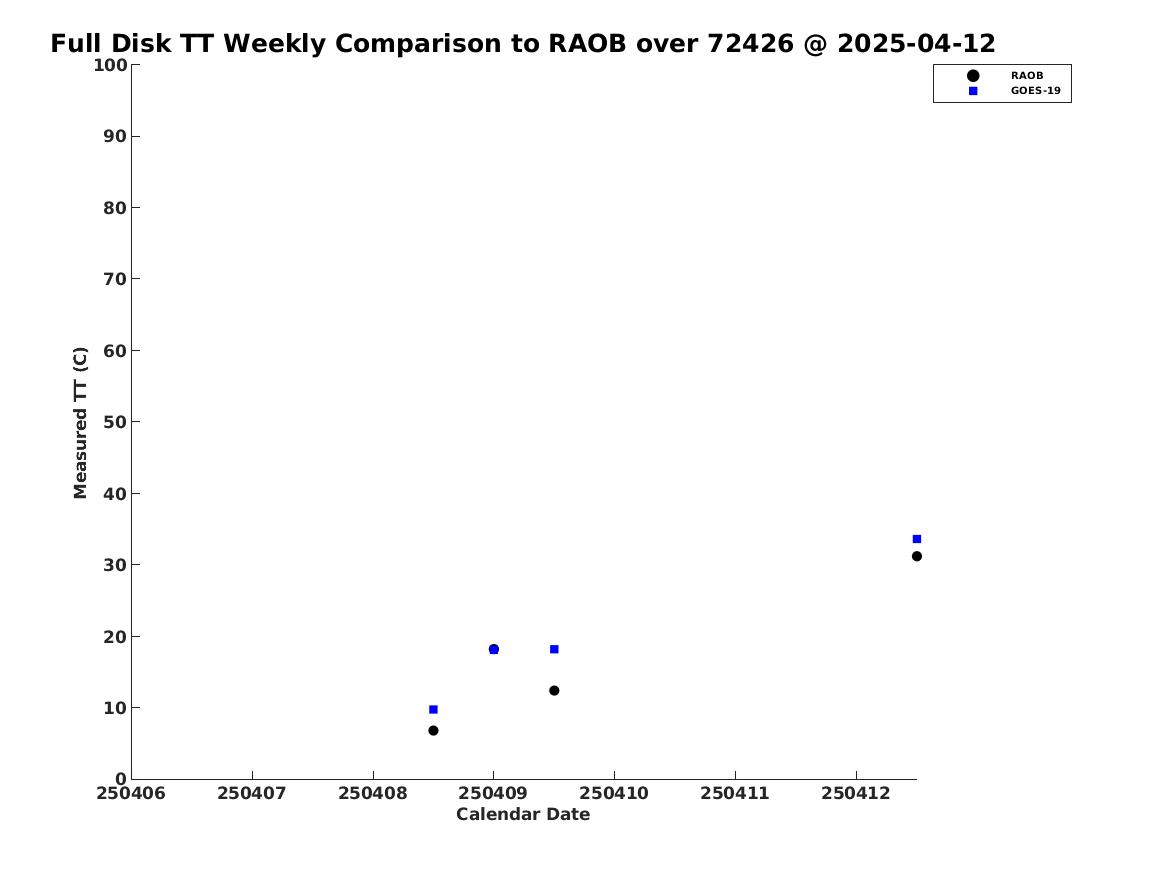 Full Disk TT Weekly Comparison to RAOB over 72426 @ 2025-04-12

RAOB
GOES-19

Measured TT (C)

100
90
80
70
60
50
40
30
20
10
0

250406 250407 250408 250409 250410 250411 250412

Calendar Date